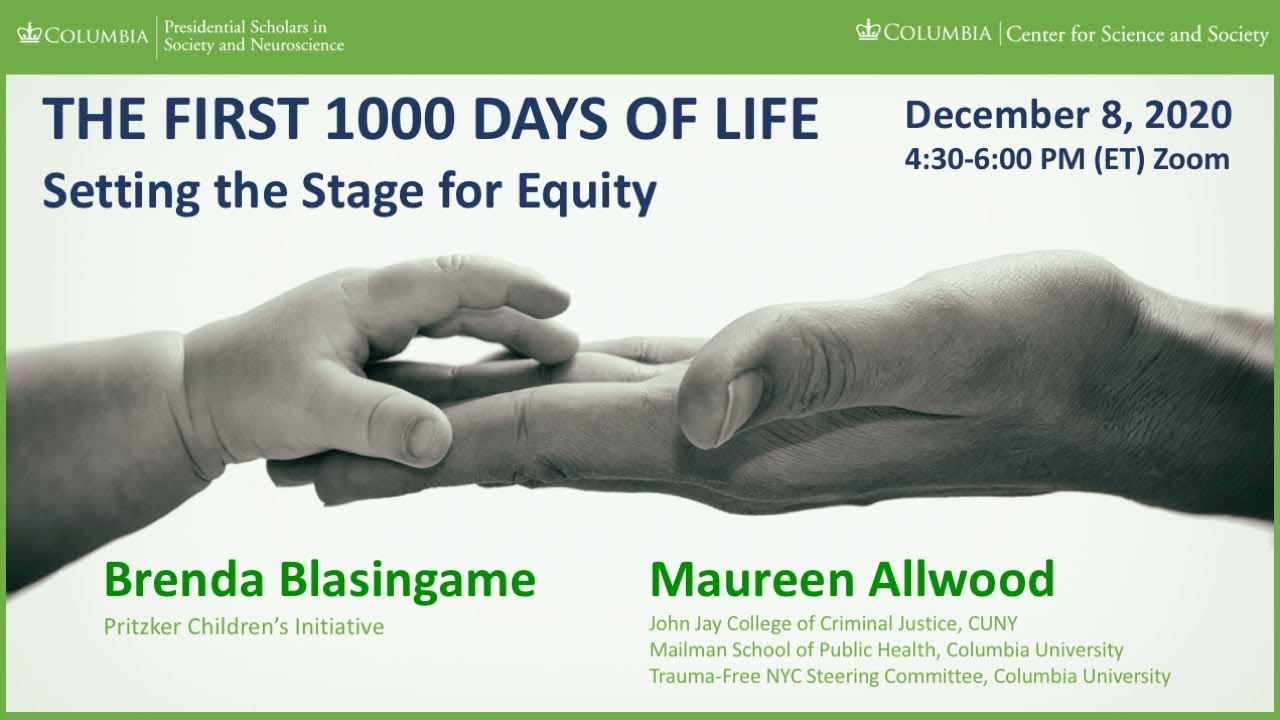 COLUMBIA | Presidential Scholars in Society and Neuroscience

COLUMBIA | Center for Science and Society

THE FIRST 1000 DAYS OF LIFE
Setting the Stage for Equity

December 8, 2020
4:30-6:00 PM (ET) Zoom

Brenda Blasingame
Pritzker Children's Initiative

Maureen Allwood
John Jay College of Criminal Justice, CUNY
Mailman School of Public Health, Columbia University
Trauma-Free NYC Steering Committee, Columbia University